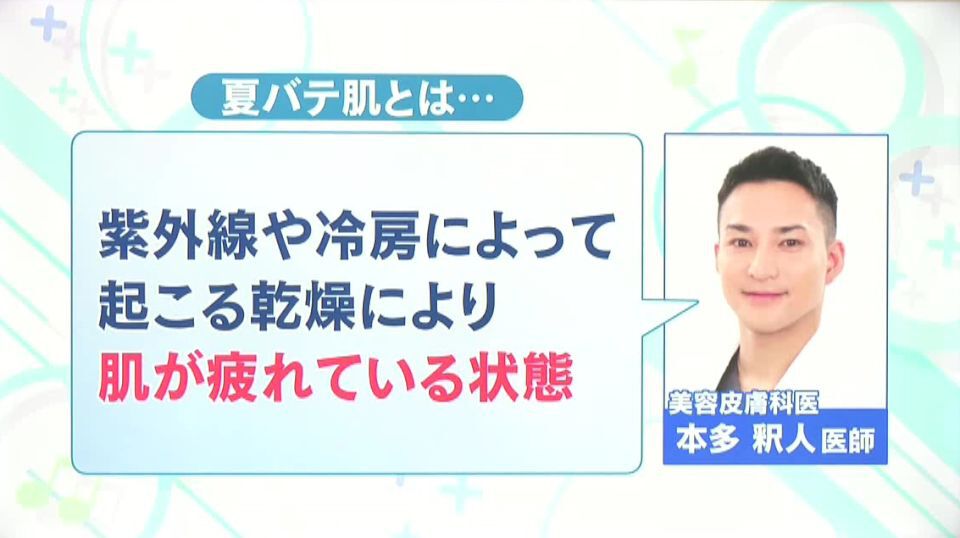 夏バテ肌とは…

紫外線や冷房によって
起こる乾燥により
肌が疲れている状態

美容皮膚科医
本多 釈人 医師